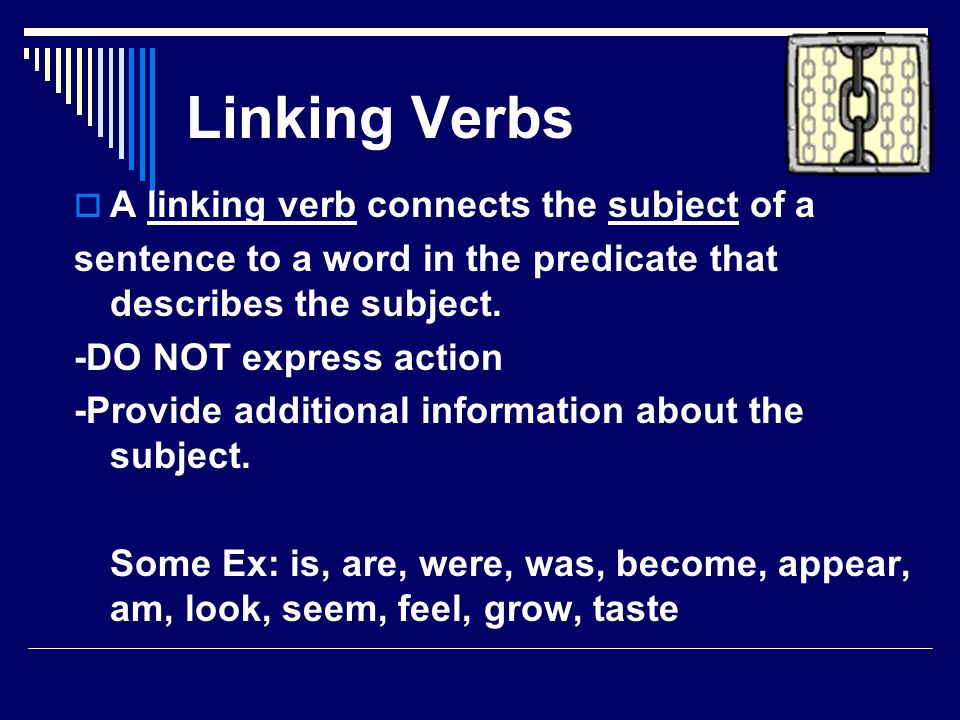 Linking Verbs

A linking verb connects the subject of a sentence to a word in the predicate that describes the subject.

-DO NOT express action

-Provide additional information about the subject.

Some Ex: is, are, were, was, become, appear, am, look, seem, feel, grow, taste